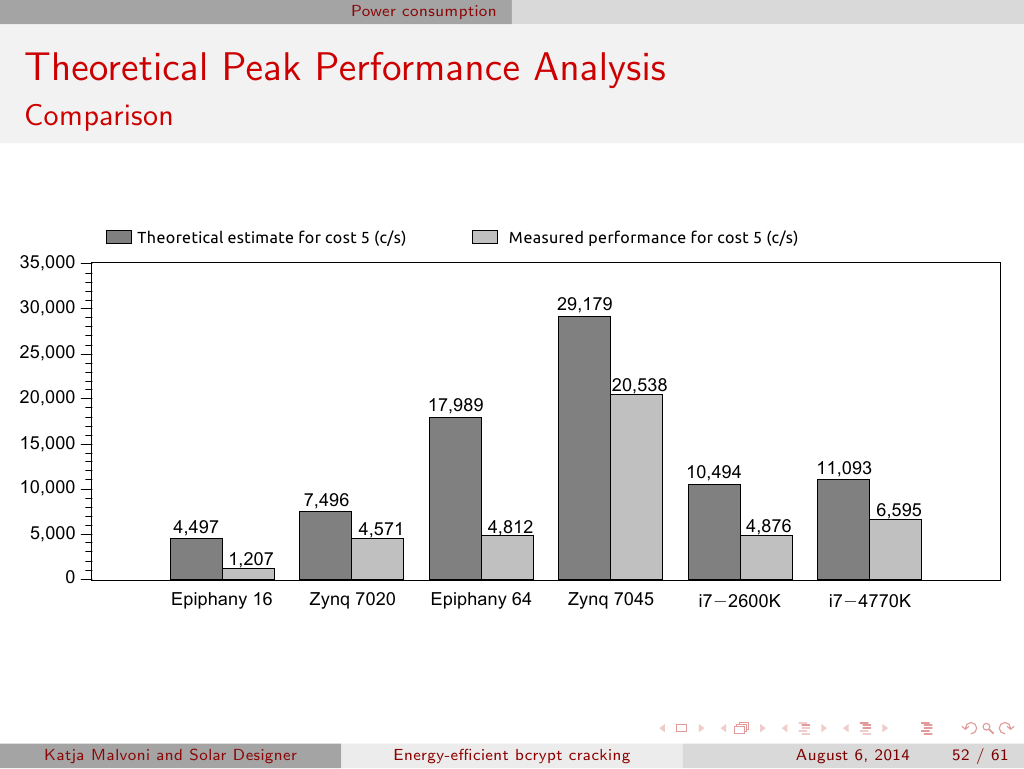 Power consumption

Theoretical Peak Performance Analysis
Comparison

Theoretical estimate for cost 5 (c/s)
Measured performance for cost 5 (c/s)

35,000
30,000
25,000
20,000
15,000
10,000
5,000
0

4,497
1,207
7,496
4,571
17,989
4,812
29,179
20,538
10,494
4,876
11,093
6,595

Epiphany 16
Zynq 7020
Epiphany 64
Zynq 7045
i7−2600K
i7−4770K

Katja Malvoni and Solar Designer
Energy-efficient bcrypt cracking
August 6, 2014
52 / 61